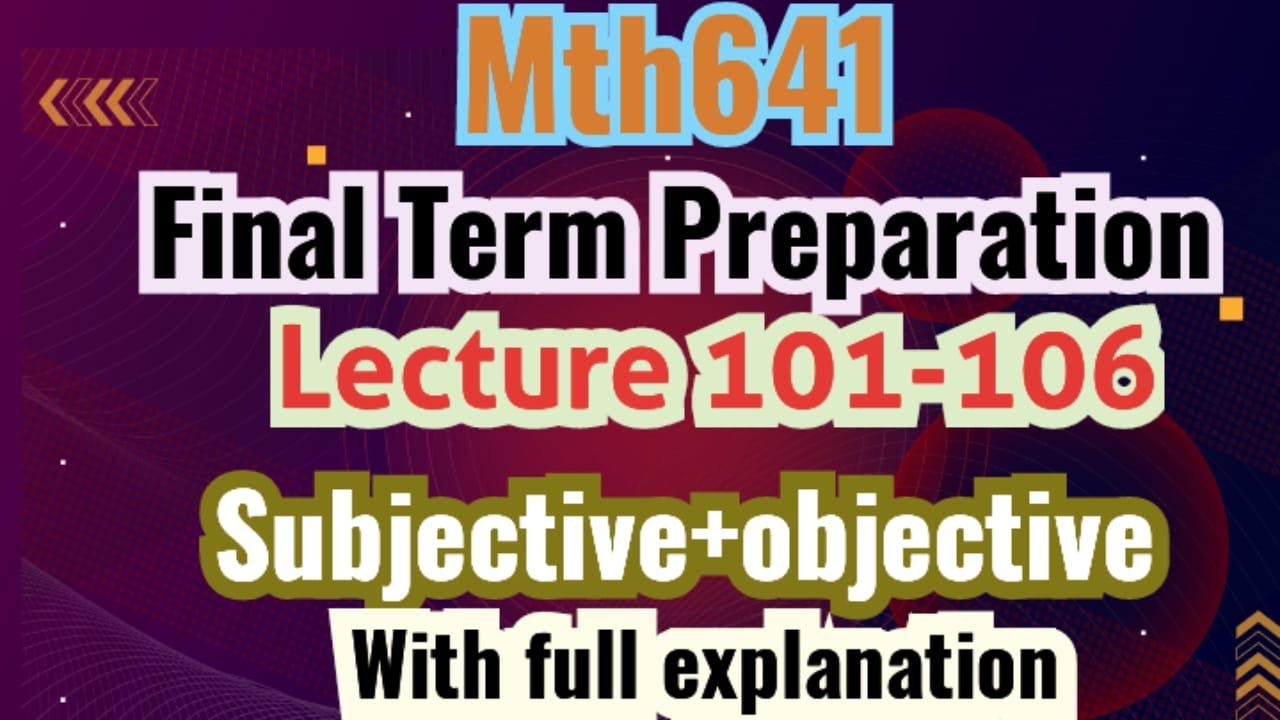 Mth641

Final Term Preparation

Lecture 101-106

Subjective+objective

With full explanation